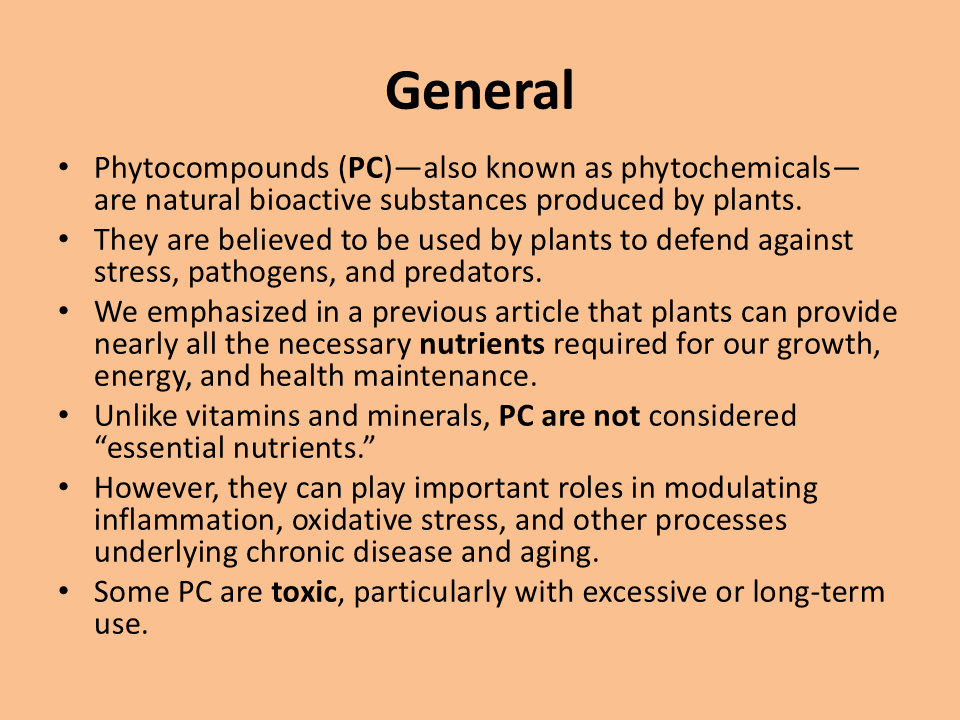 General

• Phytocompounds (PC)—also known as phytochemicals—are natural bioactive substances produced by plants.
• They are believed to be used by plants to defend against stress, pathogens, and predators.
• We emphasized in a previous article that plants can provide nearly all the necessary nutrients required for our growth, energy, and health maintenance.
• Unlike vitamins and minerals, PC are not considered “essential nutrients.”
• However, they can play important roles in modulating inflammation, oxidative stress, and other processes underlying chronic disease and aging.
• Some PC are toxic, particularly with excessive or long-term use.